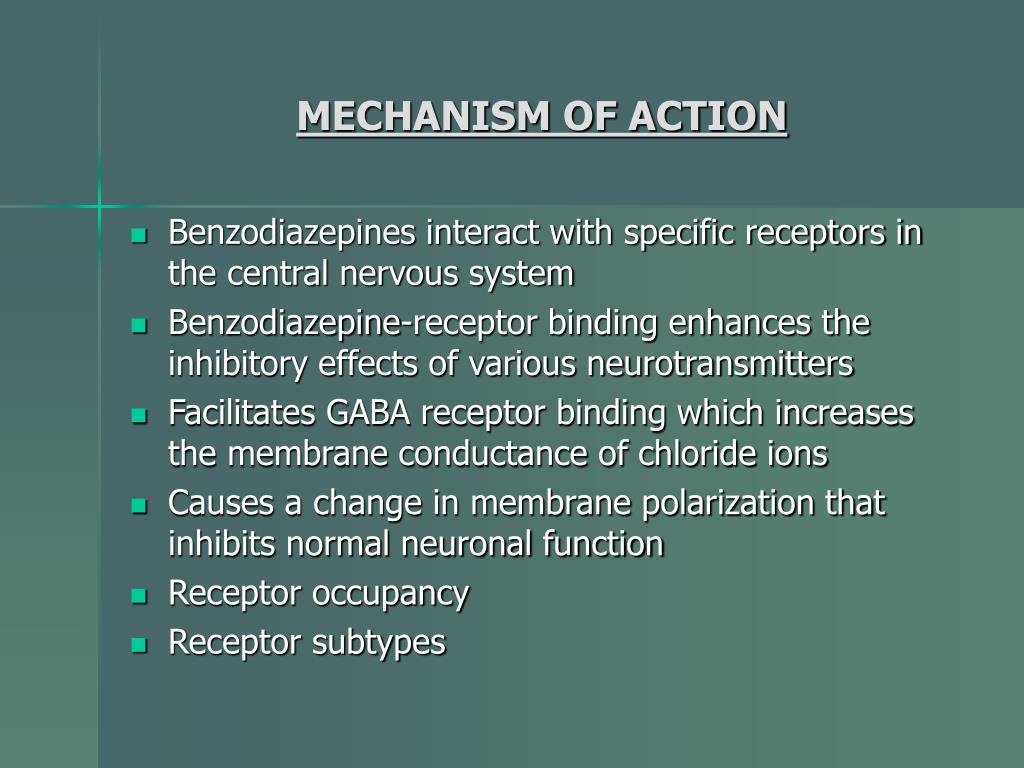 MECHANISM OF ACTION

- Benzodiazepines interact with specific receptors in the central nervous system
- Benzodiazepine-receptor binding enhances the inhibitory effects of various neurotransmitters
- Facilitates GABA receptor binding which increases the membrane conductance of chloride ions
- Causes a change in membrane polarization that inhibits normal neuronal function
- Receptor occupancy
- Receptor subtypes